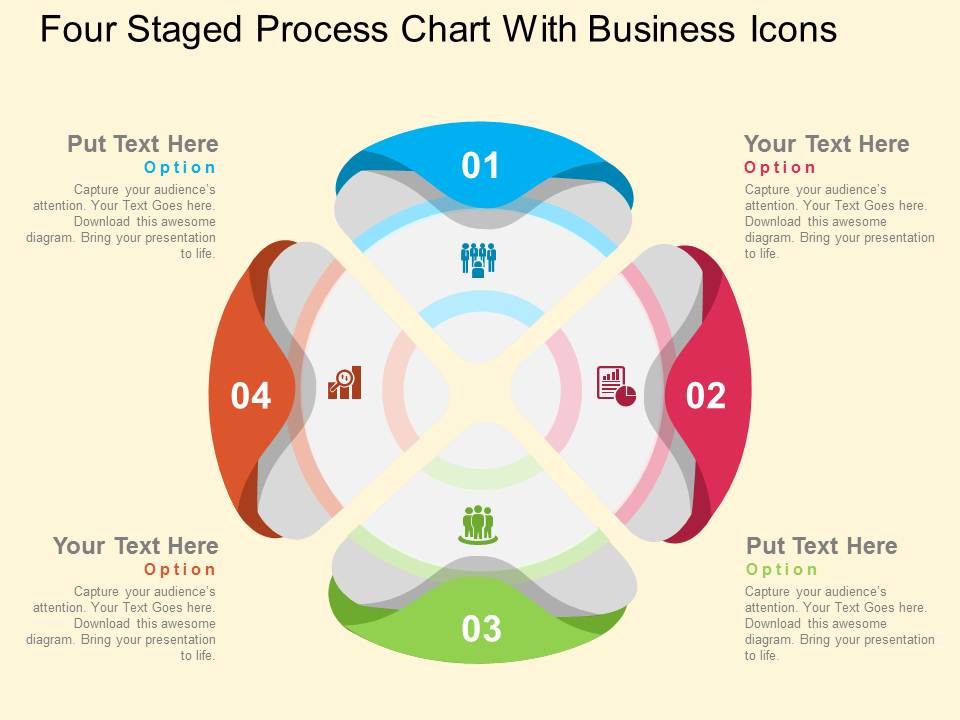 Four Staged Process Chart With Business Icons

Put Text Here
Option
Capture your audience's attention. Your Text Goes here. Download this awesome diagram. Bring your presentation to life.

01

Your Text Here
Option
Capture your audience's attention. Your Text Goes here. Download this awesome diagram. Bring your presentation to life.

04

02

Your Text Here
Option
Capture your audience's attention. Your Text Goes here. Download this awesome diagram. Bring your presentation to life.

03

Put Text Here
Option
Capture your audience's attention. Your Text Goes here. Download this awesome diagram. Bring your presentation to life.